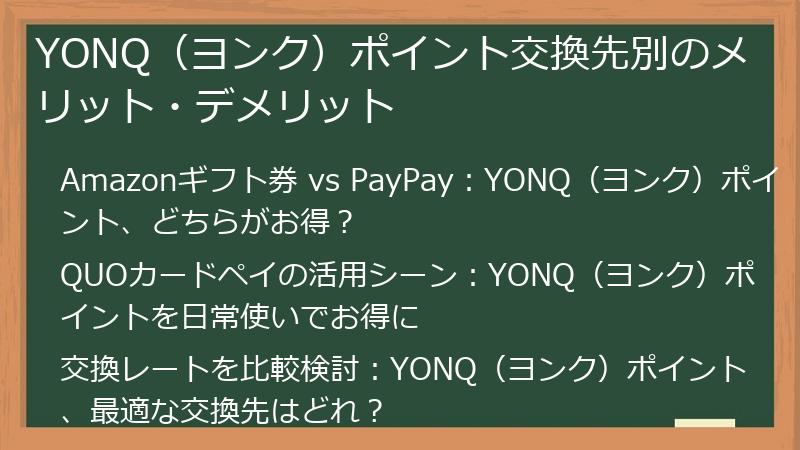 YONQ（ヨンク）ポイント交換先別のメリット・デメリット

Amazonギフト券 vs PayPay：YONQ（ヨンク）ポイント、どちらがお得？

QUOカードペイの活用シーン：YONQ（ヨンク）ポイントを日常使いでお得に

交換レートを比較検討：YONQ（ヨンク）ポイント、最適な交換先はどれ？